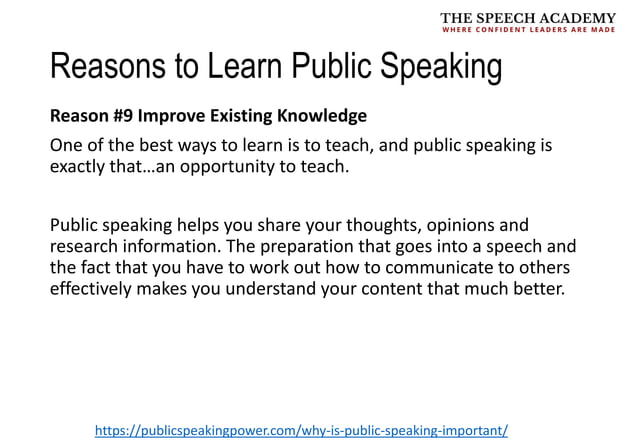 THE SPEECH ACADEMY
WHERE CONFIDENT LEADERS ARE MADE

Reasons to Learn Public Speaking

Reason #9 Improve Existing Knowledge

One of the best ways to learn is to teach, and public speaking is exactly that…an opportunity to teach.

Public speaking helps you share your thoughts, opinions and research information. The preparation that goes into a speech and the fact that you have to work out how to communicate to others effectively makes you understand your content that much better.

https://publicspeakingpower.com/why-is-public-speaking-important/